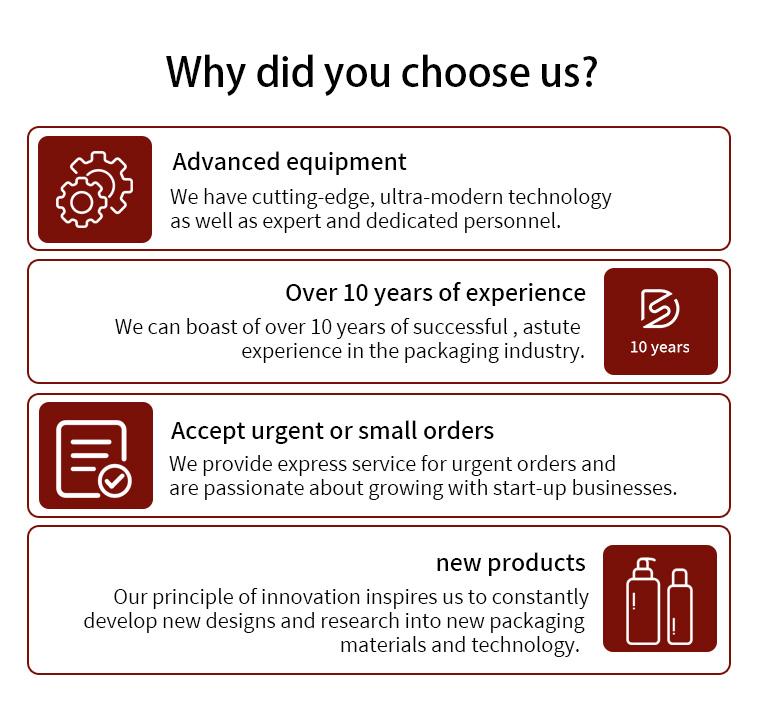 Why did you choose us?

Advanced equipment
We have cutting-edge, ultra-modern technology as well as expert and dedicated personnel.

Over 10 years of experience
We can boast of over 10 years of successful , astute experience in the packaging industry.

10 years

Accept urgent or small orders
We provide express service for urgent orders and are passionate about growing with start-up businesses.

new products
Our principle of innovation inspires us to constantly develop new designs and research into new packaging materials and technology.